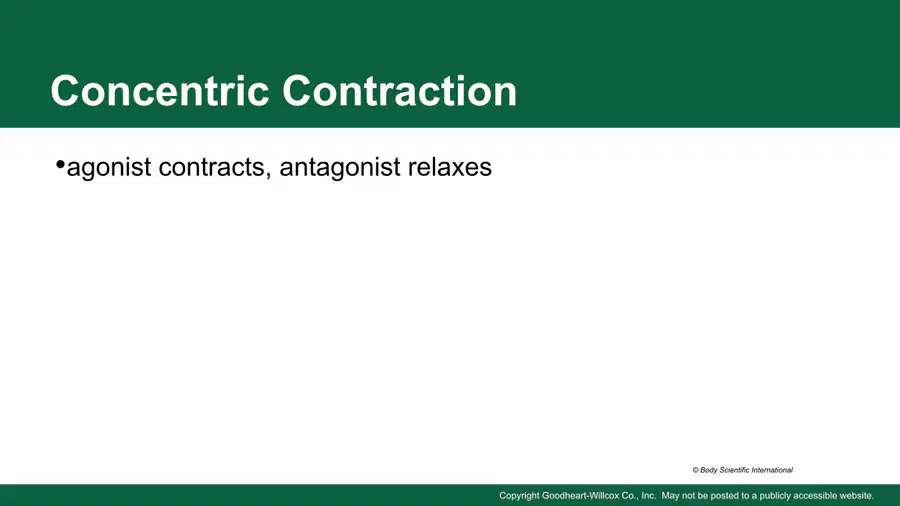 Concentric Contraction

•agonist contracts, antagonist relaxes

© Body Scientific International

Copyright Goodheart-Willcox Co., Inc. May not be posted to a publicly accessible website.